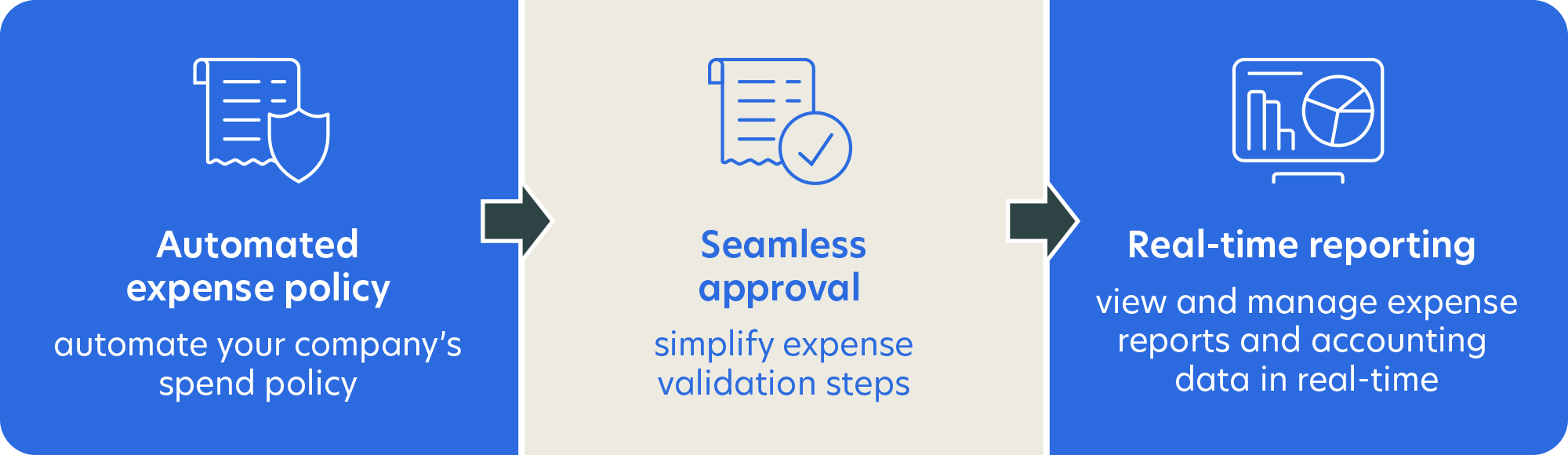 Automated expense policy

automate your company's spend policy

Seamless approval

simplify expense validation steps

Real-time reporting

view and manage expense reports and accounting data in real-time